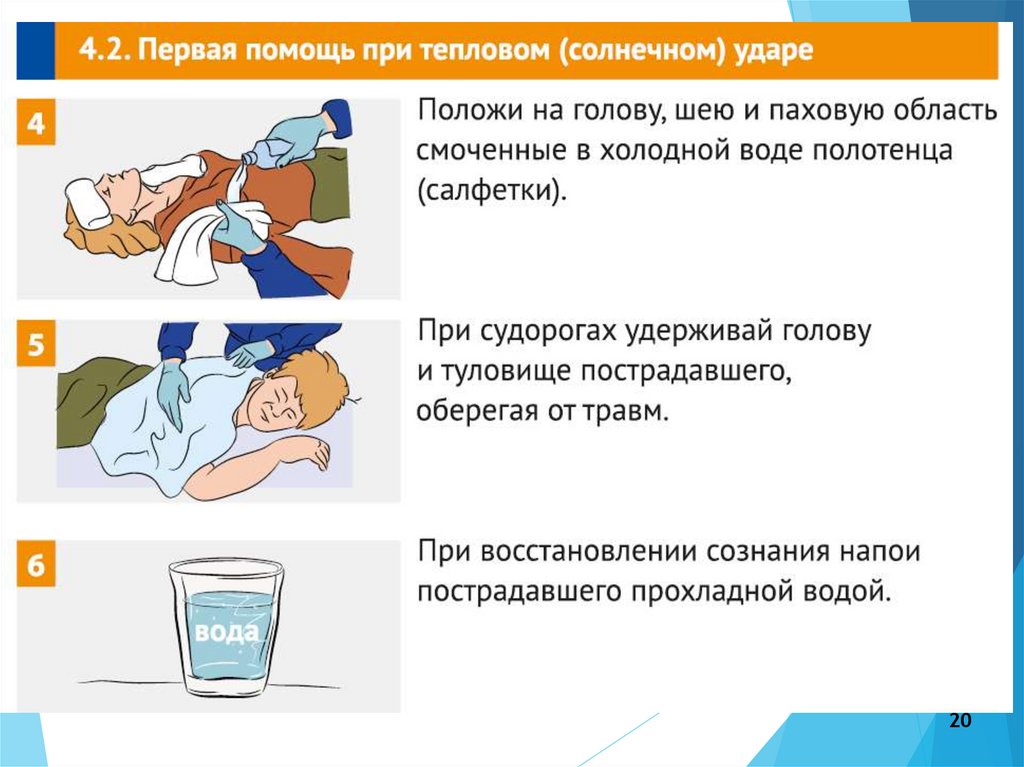 4.2. Первая помощь при тепловом (солнечном) ударе

4

Положи на голову, шею и паховую область смоченные в холодной воде полотенца (салфетки).

5

При судорогах удерживай голову и туловище пострадавшего, оберегая от травм.

6

вода

При восстановлении сознания напои пострадавшего прохладной водой.

20